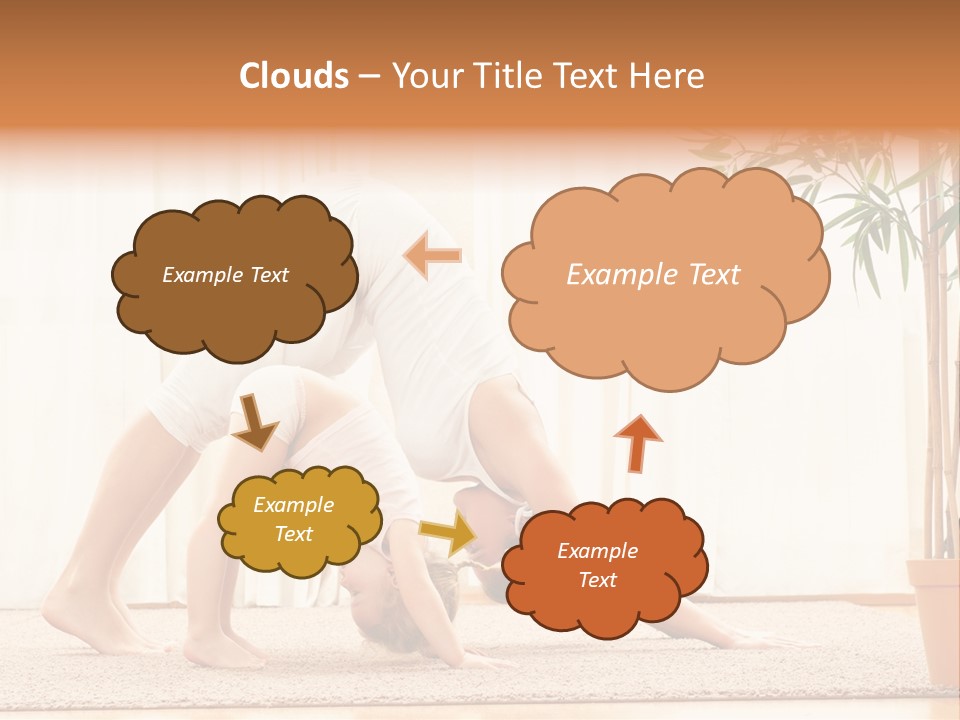 Clouds – Your Title Text Here

Example Text

Example Text

Example Text

Example Text